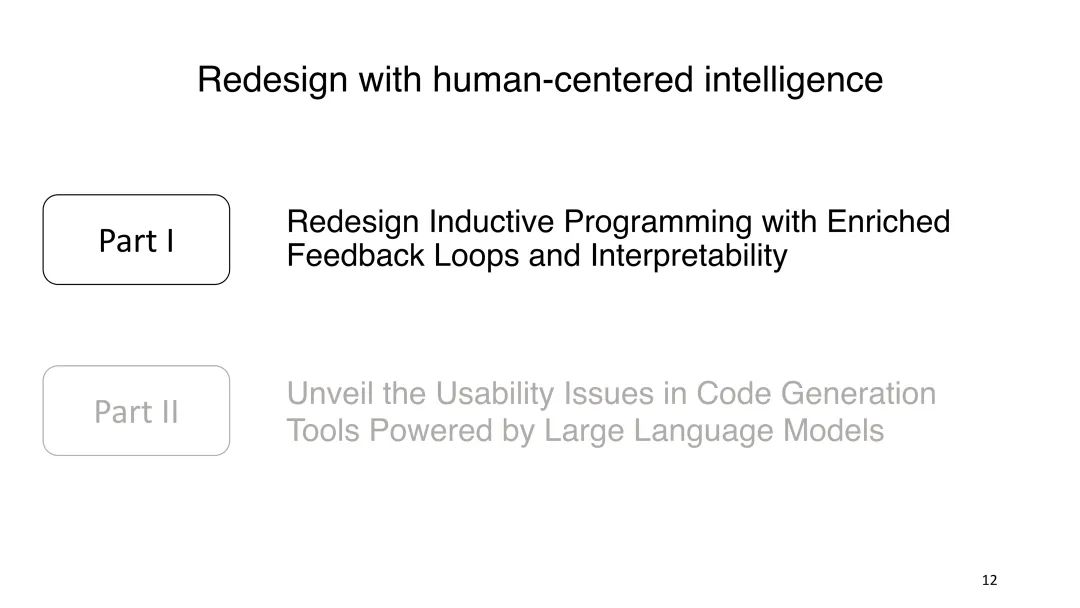 Redesign with human-centered intelligence

Part I

Redesign Inductive Programming with Enriched Feedback Loops and Interpretability

Part II

Unveil the Usability Issues in Code Generation Tools Powered by Large Language Models

12